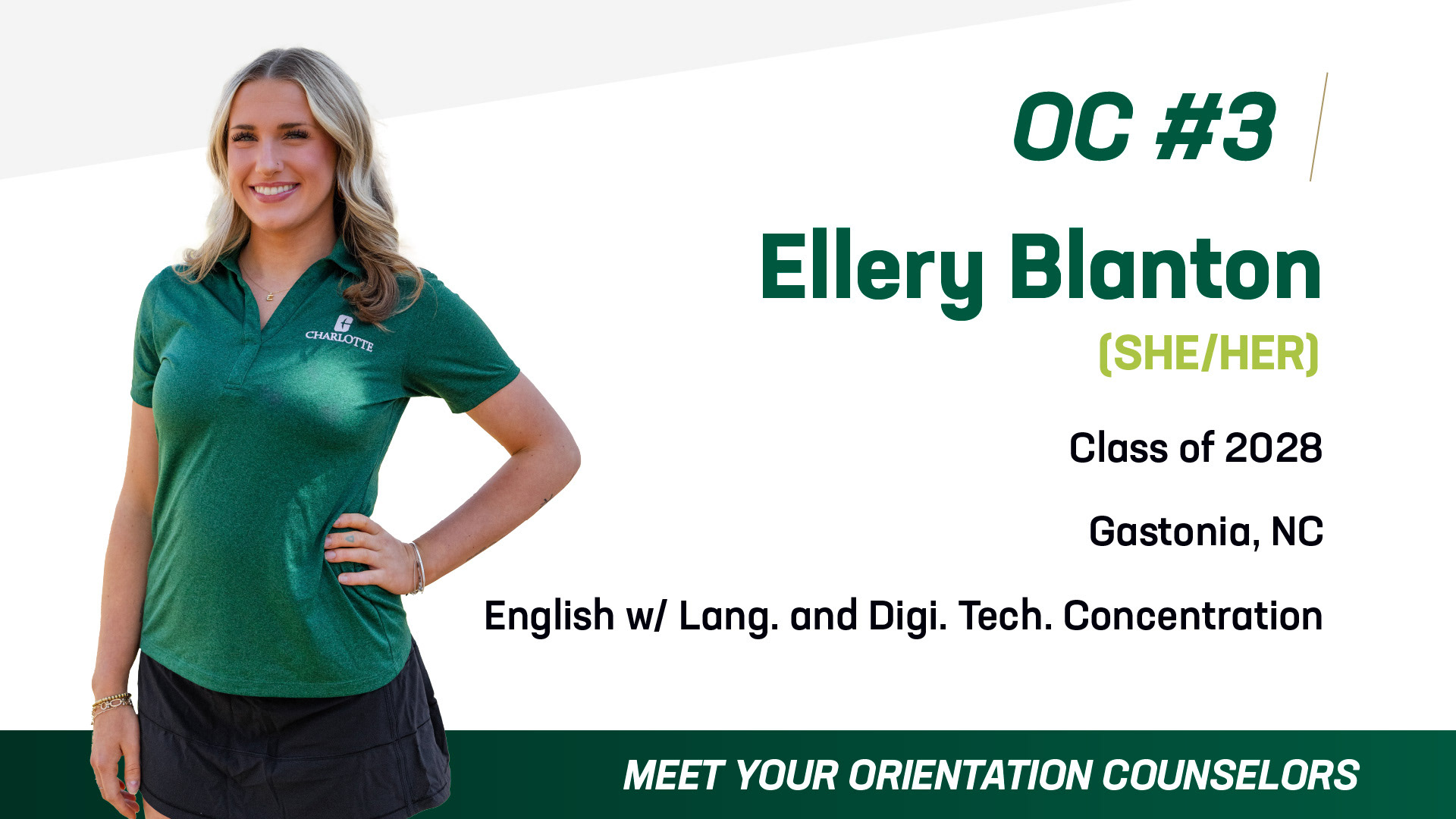 CHARLOTTE

OC #3

Ellery Blanton

(SHE/HER)

Class of 2028

Gastonia, NC

English w/ Lang. and Digi. Tech. Concentration

MEET YOUR ORIENTATION COUNSELORS